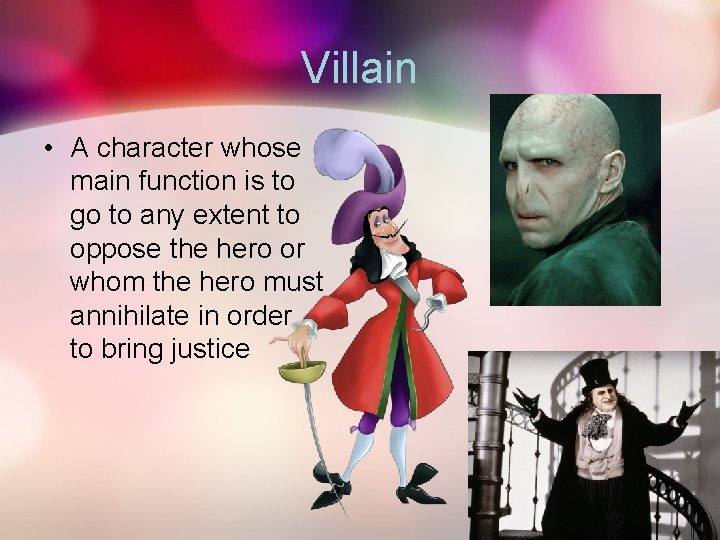 Villain

• A character whose main function is to go to any extent to oppose the hero or whom the hero must annihilate in order to bring justice